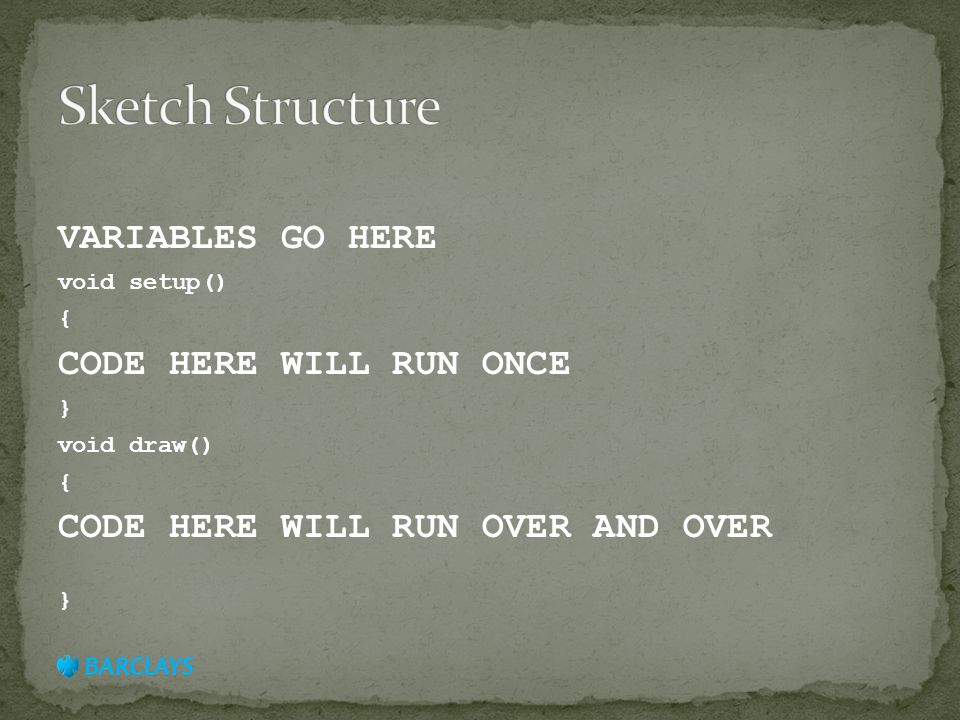 Sketch Structure

VARIABLES GO HERE

void setup()

{

CODE HERE WILL RUN ONCE

}

void draw()

{

CODE HERE WILL RUN OVER AND OVER

}

BARCLAYS